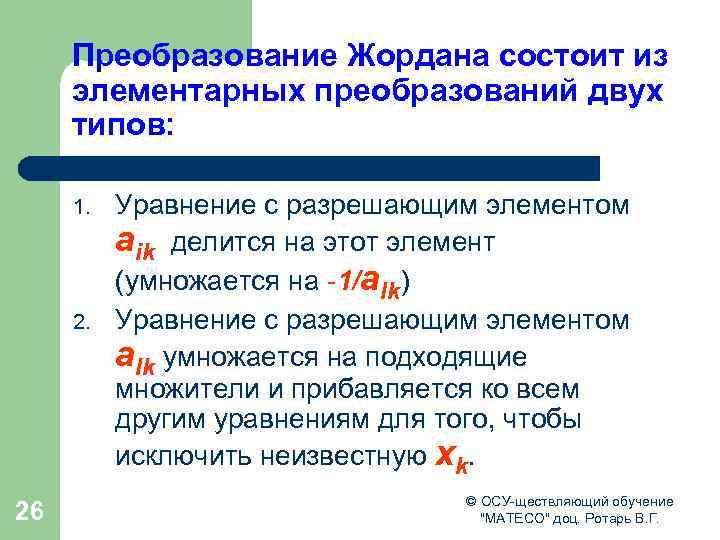 Преобразование Жордана состоит из элементарных преобразований двух типов:

1. Уравнение с разрешающим элементом $a_{ik}$ делится на этот элемент (умножается на $-1/a_{lk}$)
2. Уравнение с разрешающим элементом $a_{lk}$ умножается на подходящие множители и прибавляется ко всем другим уравнениям для того, чтобы исключить неизвестную $x_k$.

26

© ОСУ-ществляющий обучение "МАТЕСО" доц. Ротарь В.Г.